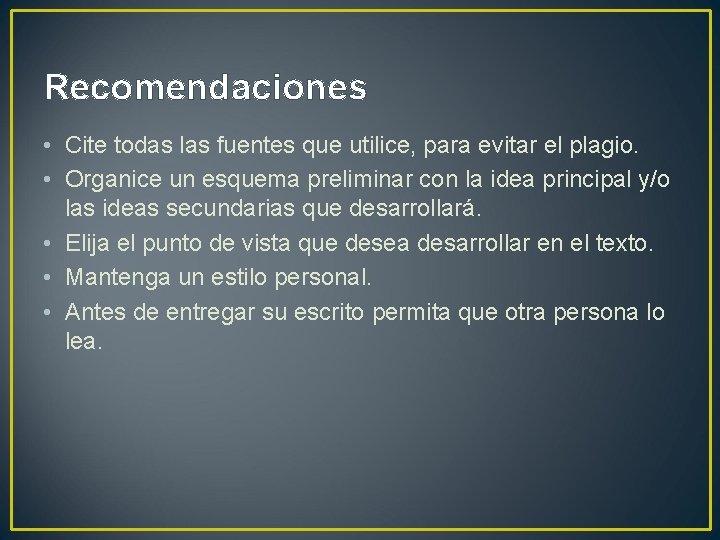 Recomendaciones

• Cite todas las fuentes que utilice, para evitar el plagio.
• Organice un esquema preliminar con la idea principal y/o las ideas secundarias que desarrollará.
• Elija el punto de vista que desea desarrollar en el texto.
• Mantenga un estilo personal.
• Antes de entregar su escrito permita que otra persona lo lea.